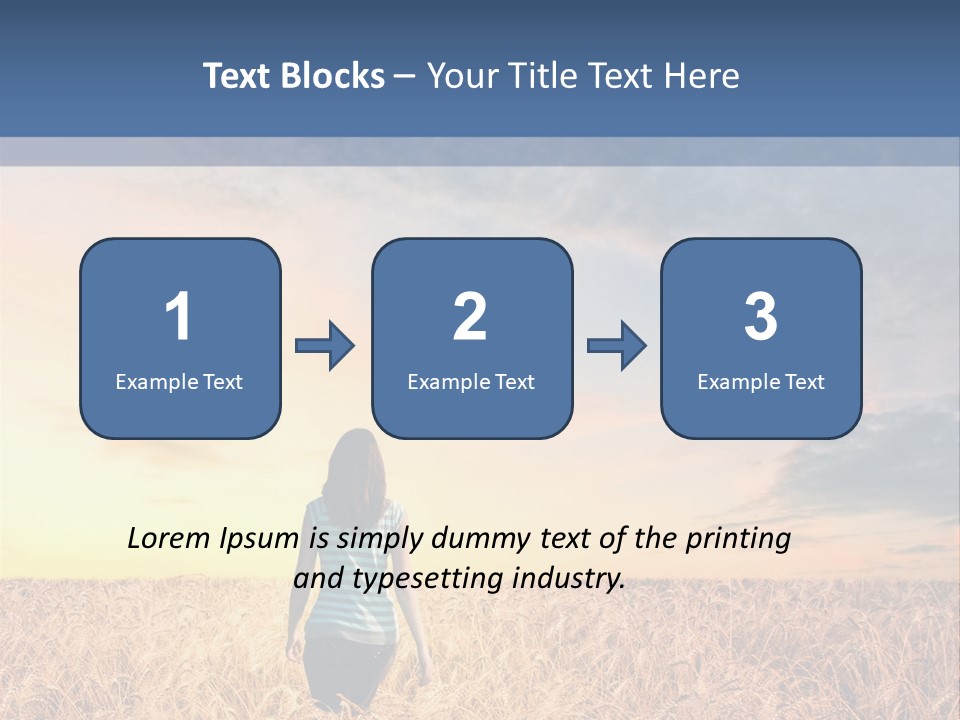 Text Blocks – Your Title Text Here

1
Example Text

2
Example Text

3
Example Text

Lorem Ipsum is simply dummy text of the printing and typesetting industry.